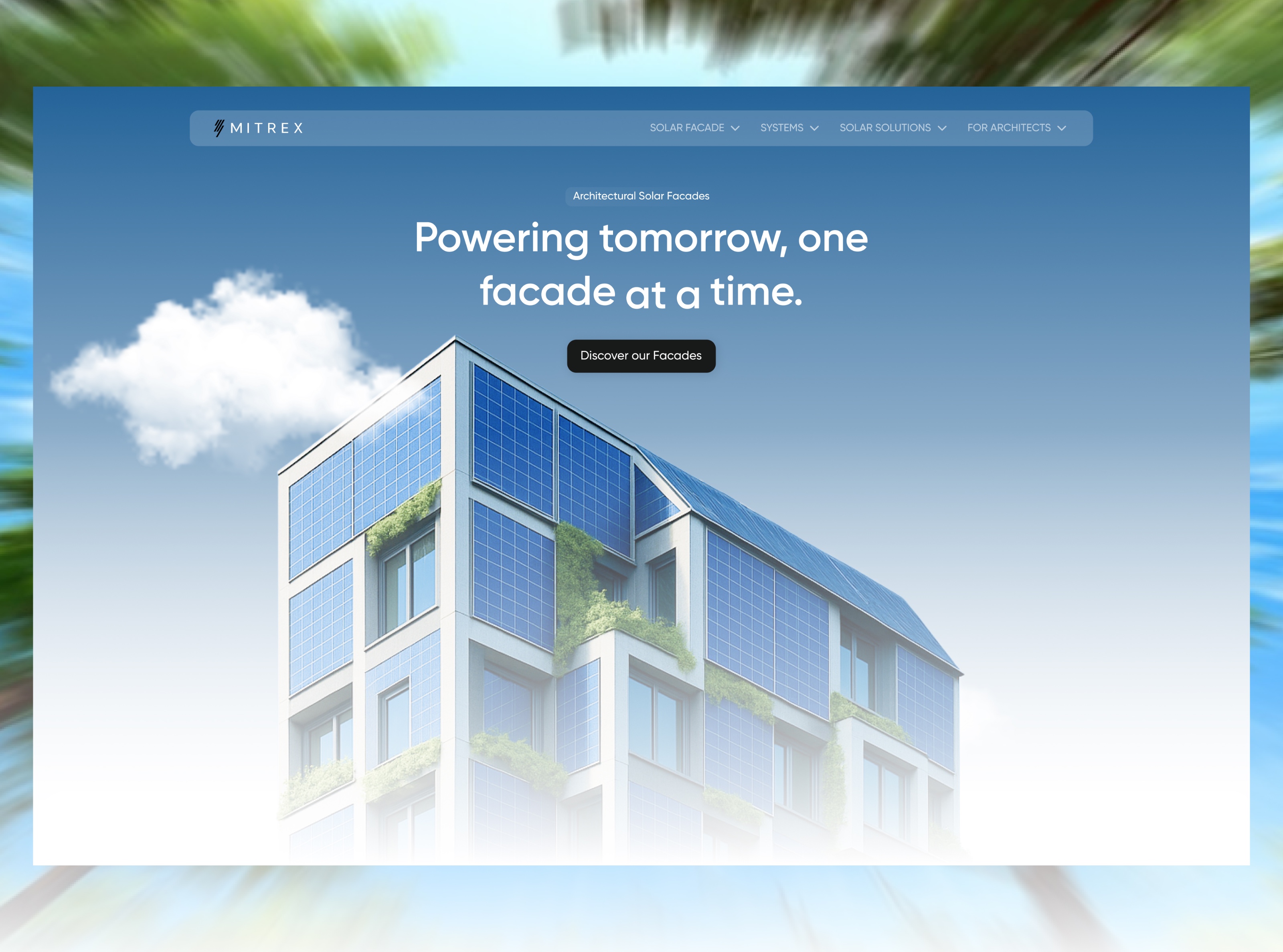 MITREX

SOLAR FACADE SYSTEMS SOLAR SOLUTIONS FOR ARCHITECTS

Architectural Solar Facades

Powering tomorrow, one facade at a time.

Discover our Facades